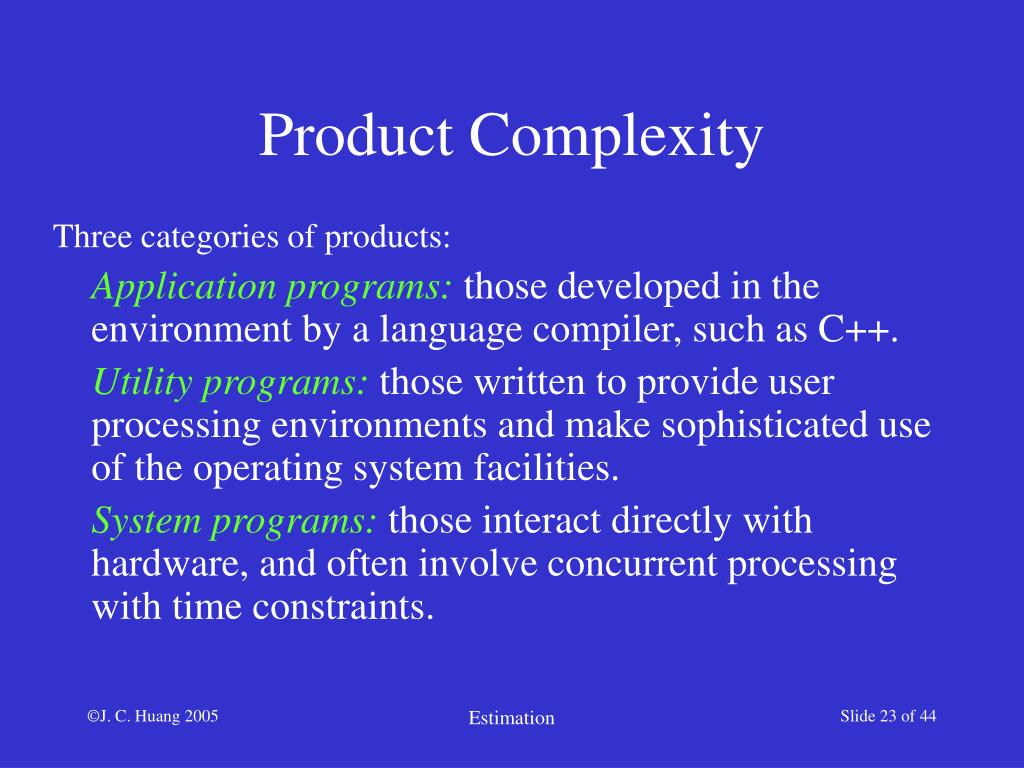 Product Complexity

Three categories of products:

Application programs: those developed in the environment by a language compiler, such as C++.

Utility programs: those written to provide user processing environments and make sophisticated use of the operating system facilities.

System programs: those interact directly with hardware, and often involve concurrent processing with time constraints.

©J. C. Huang 2005

Estimation

Slide 23 of 44